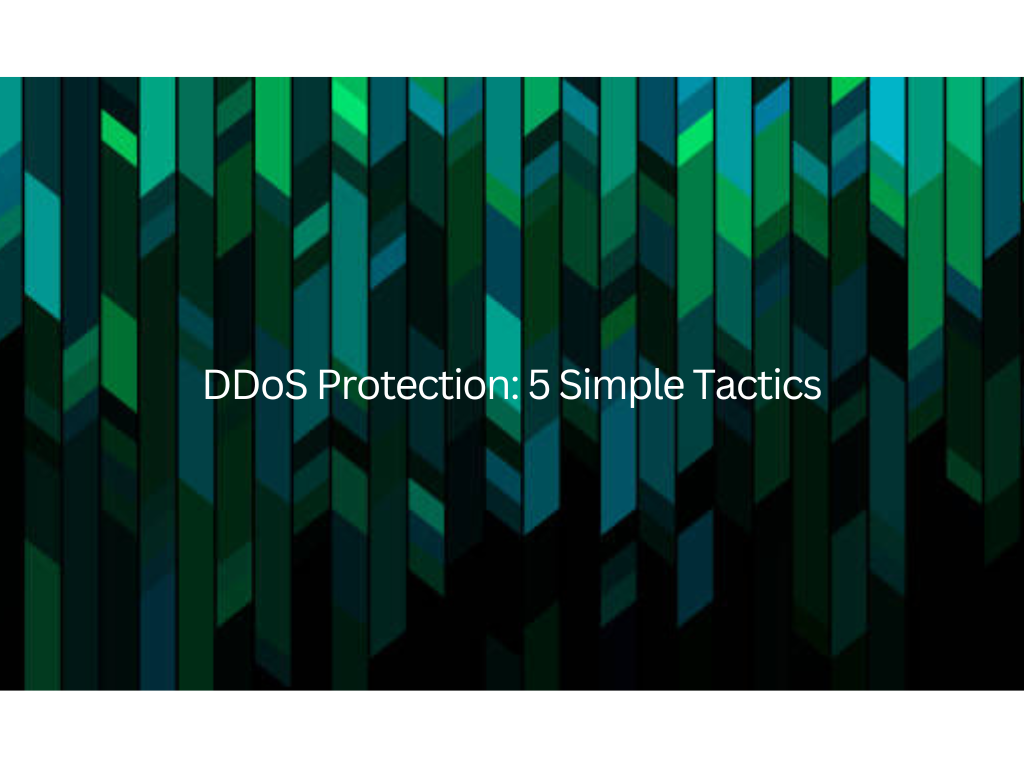 DDoS Protection: 5 Simple Tactics